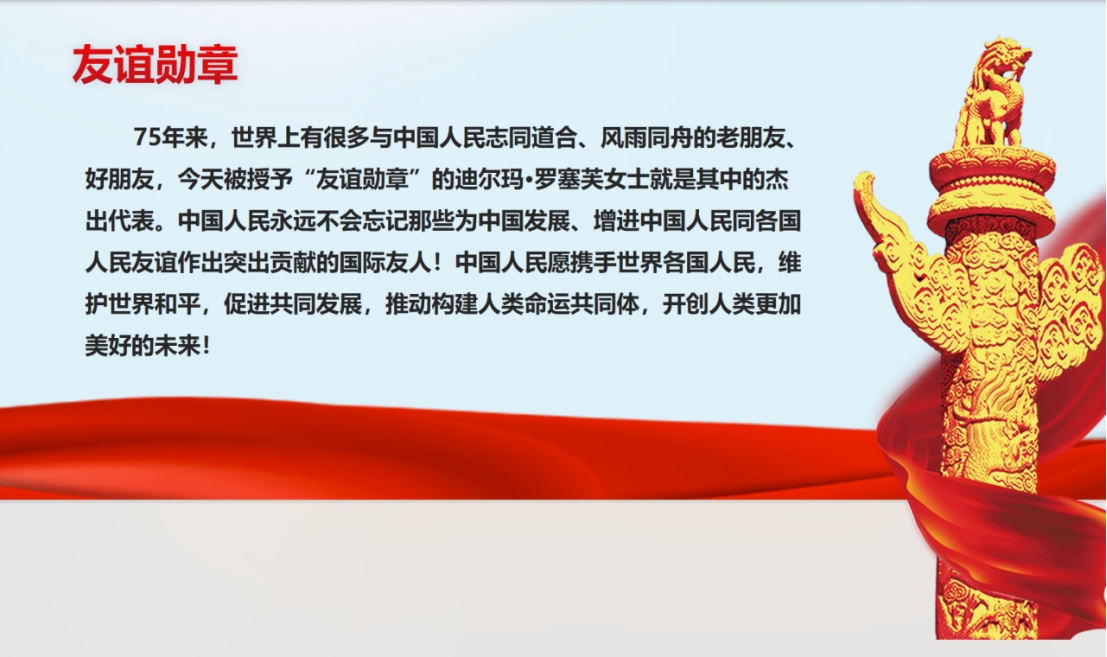 友谊勋章

75年来，世界上有很多与中国人民志同道合、风雨同舟的老朋友、好朋友，今天被授予“友谊勋章”的迪尔玛•罗塞芙女士就是其中的杰出代表。中国人民永远不会忘记那些为中国发展、增进中国人民同各国人民友谊作出突出贡献的国际友人！中国人民愿携手世界各国人民，维护世界和平，促进共同发展，推动构建人类命运共同体，开创人类更加美好的未来！